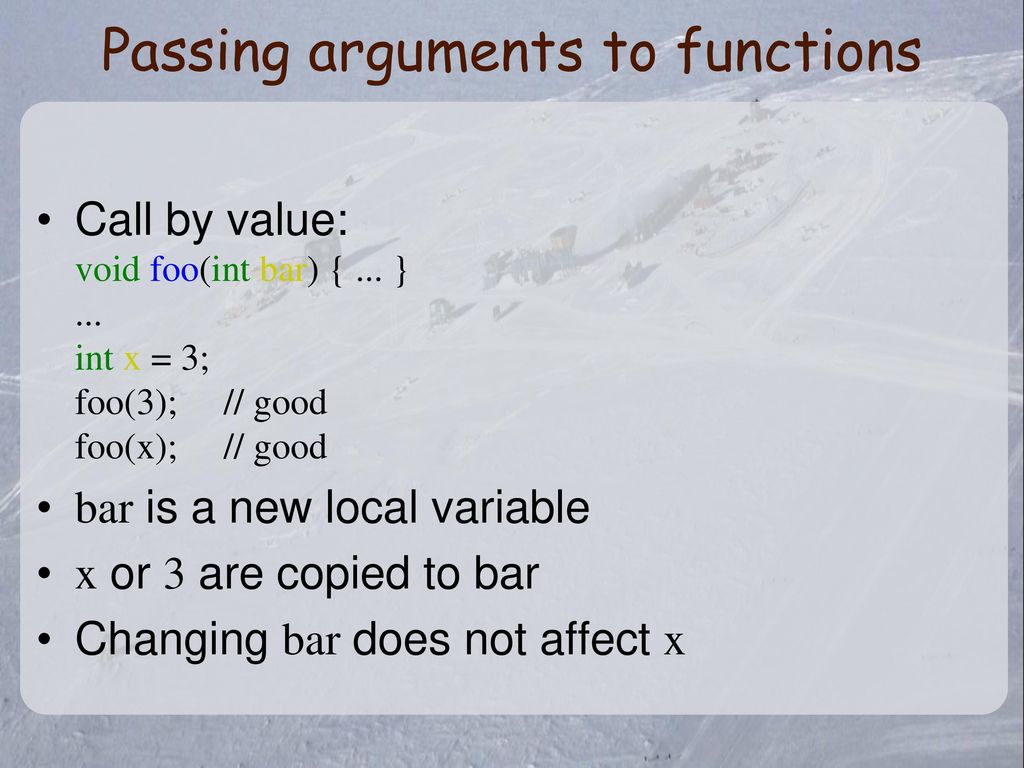 Passing arguments to functions

• Call by value:
void foo(int bar) { ... }
...
int x = 3;
foo(3);     // good
foo(x);     // good

• bar is a new local variable
• x or 3 are copied to bar
• Changing bar does not affect x